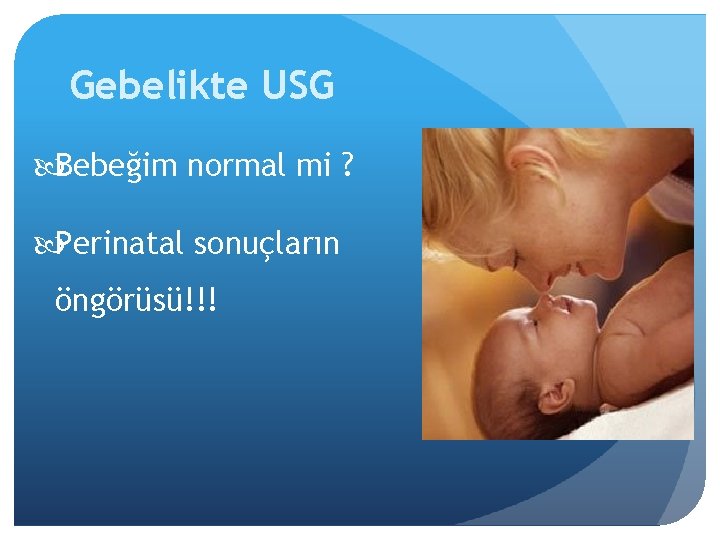 Gebelikte USG

Bebeğim normal mi ?

Perinatal sonuçların öngörüsü!!!